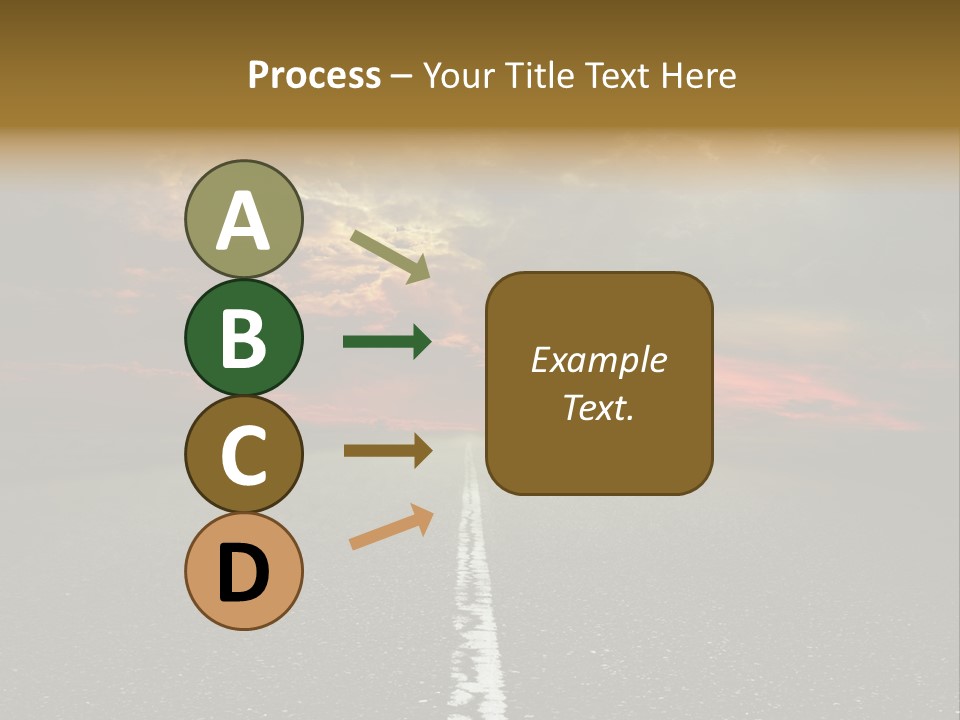 Process – Your Title Text Here

A
B
C
D

Example Text.